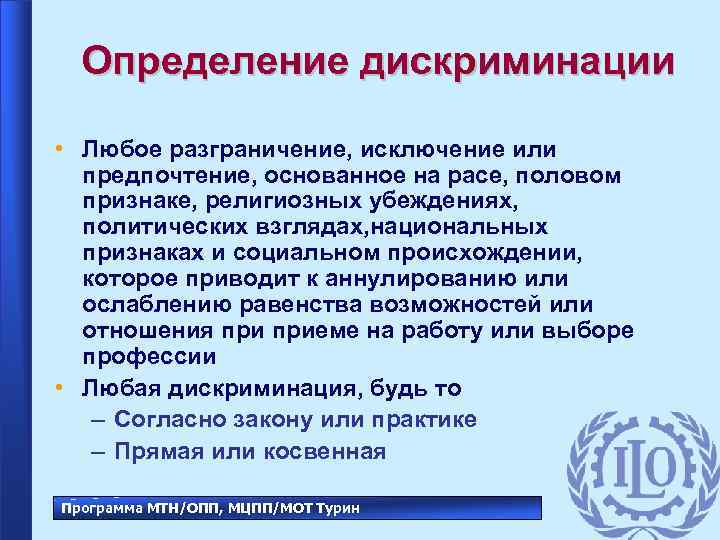 Определение дискриминации

• Любое разграничение, исключение или предпочтение, основанное на расе, половом признаке, религиозных убеждениях, политических взглядах,национальных признаках и социальном происхождении, которое приводит к аннулированию или ослаблению равенства возможностей или отношения при приеме на работу или выборе профессии
• Любая дискриминация, будь то
– Согласно закону или практике
– Прямая или косвенная

Программа МТН/ОПП, МЦПП/МОТ Турин

ILO